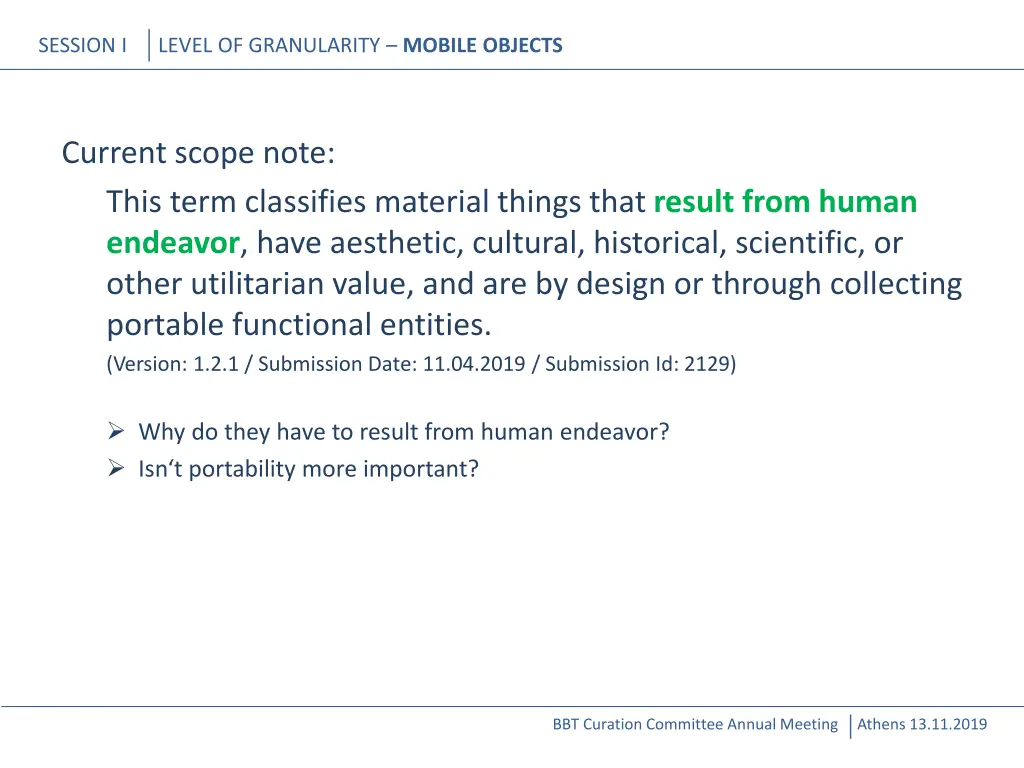 SESSION I | LEVEL OF GRANULARITY – MOBILE OBJECTS

Current scope note:

This term classifies material things that result from human endeavor, have aesthetic, cultural, historical, scientific, or other utilitarian value, and are by design or through collecting portable functional entities.

(Version: 1.2.1 / Submission Date: 11.04.2019 / Submission Id: 2129)

➢ Why do they have to result from human endeavor?
➢ Isn‘t portability more important?

BBT Curation Committee Annual Meeting | Athens 13.11.2019